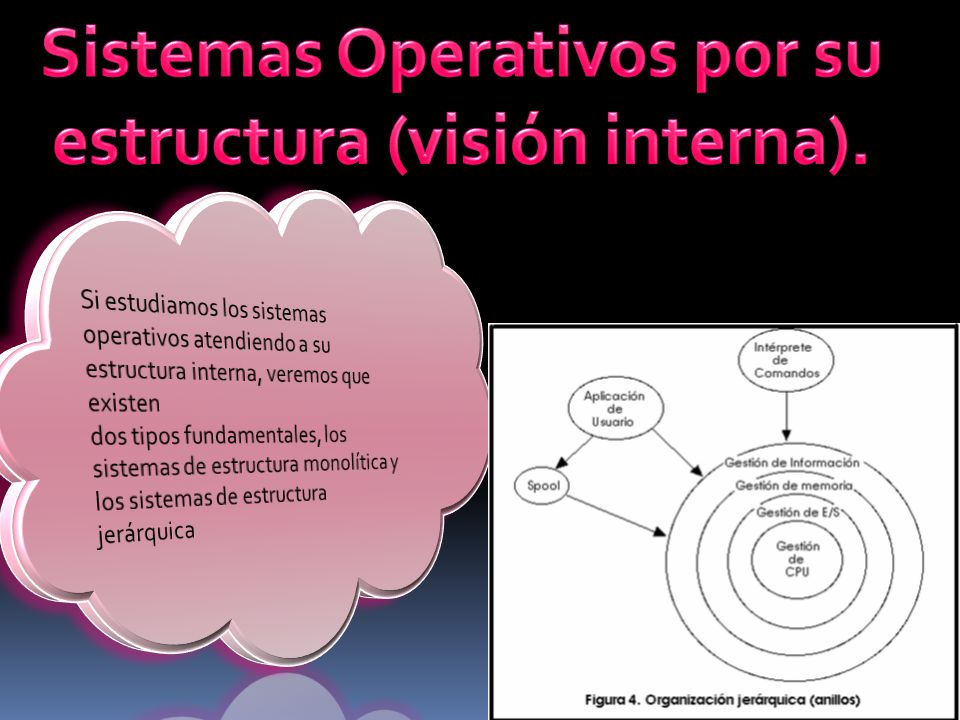 Sistemas Operativos por su estructura (visión interna).

Si estudiamos los sistemas operativos atendiendo a su estructura interna, veremos que existen
dos tipos fundamentales, los sistemas de estructura monolítica y los sistemas de estructura jerárquica

Intérprete de Comandos

Aplicación de Usuario

Spool

Gestión de Información

Gestión de memoria

Gestión de E/S

Gestión de CPU

Figura 4. Organización jerárquica (anillos)